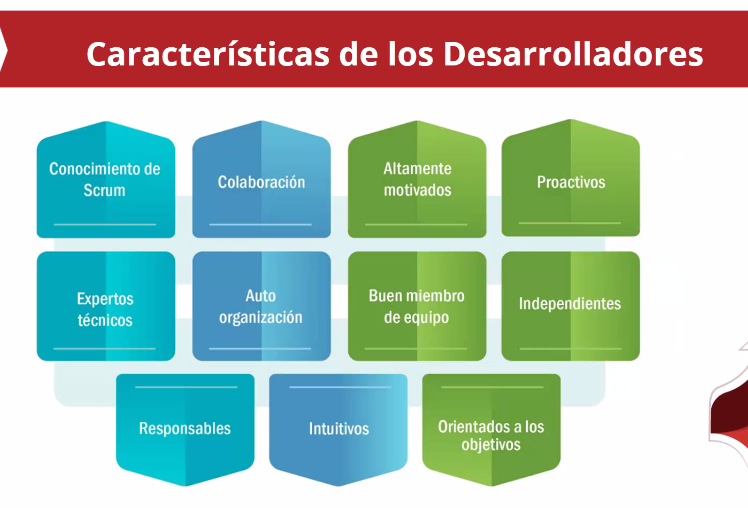 Características de los Desarrolladores

Conocimiento de Scrum

Colaboración

Altamente motivados

Proactivos

Expertos técnicos

Auto organización

Buen miembro de equipo

Independientes

Responsables

Intuitivos

Orientados a los objetivos